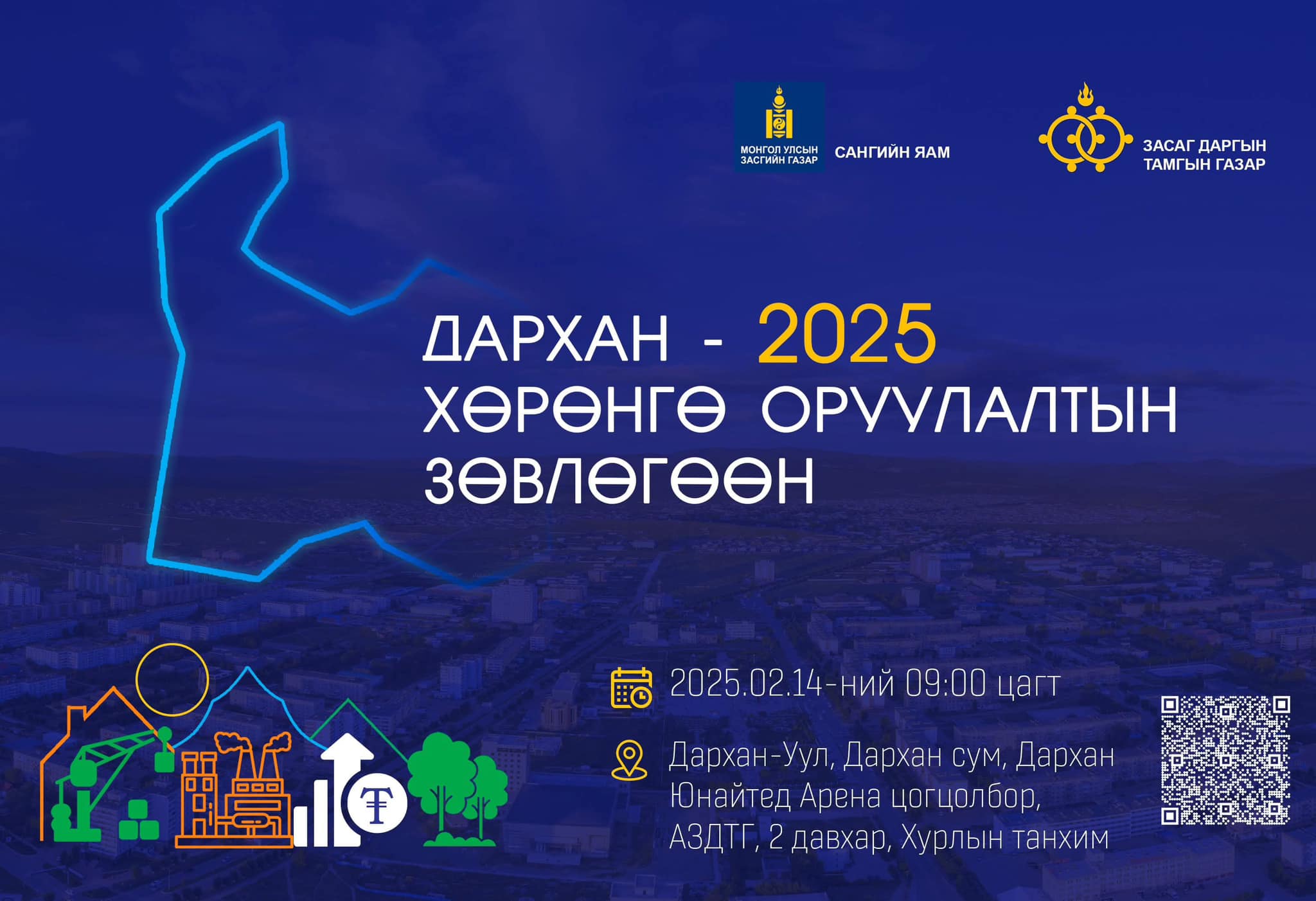 МОНГОЛ УЛСЫН ЗАСГИЙН ГАЗАР

САНГИЙН ЯАМ

ЗАСАГ ДАРГЫН ТАМГЫН ГАЗАР

ДАРХАН - 2025
ХӨРӨНГӨ ОРУУЛАЛТЫН ЗӨВЛӨГӨӨН

2025.02.14-ний 09:00 цагт

Дархан-Уул, Дархан сум, Дархан Юнайтед Арена цогцолбор, АЗДТГ, 2 давхар, Хурлын танхим

₮